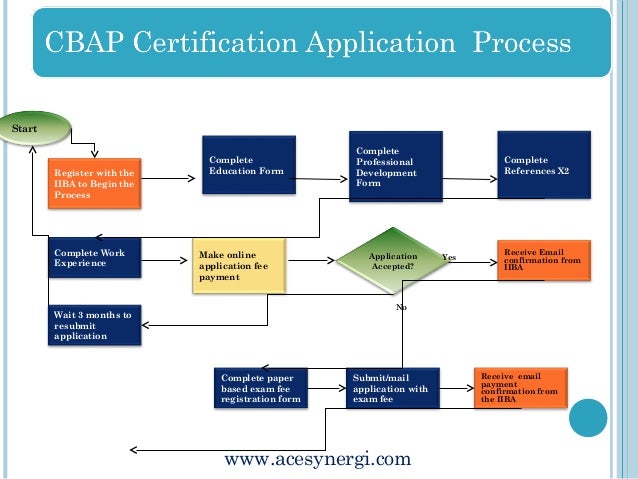 CBAP Certification Application Process

Start

Register with the IIBA to Begin the Process

Complete Education Form

Complete Professional Development Form

Complete References X2

Complete Work Experience

Make online application fee payment

Application Accepted?

Yes

Receive Email confirmation from IIBA

No

Wait 3 months to resubmit application

Complete paper based exam fee registration form

Submit/mail application with exam fee

Receive email payment confirmation from the IIBA

www.acesynergi.com